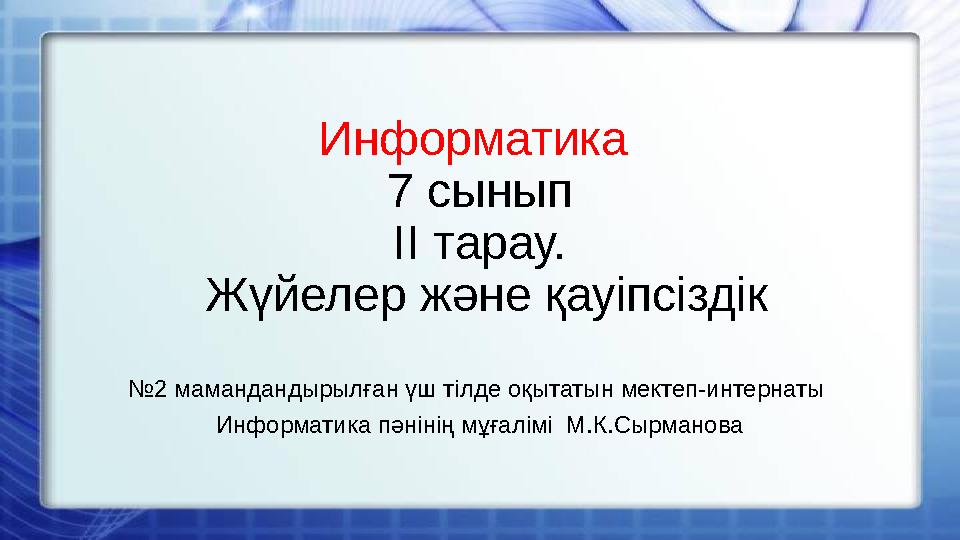 Информатика
7 сынып
II тарау.
Жүйелер және қауіпсіздік

№2 мамандандырылған үш тілде оқытатын мектеп-интернаты
Информатика пәнінің мұғалімі М.К.Сырманова